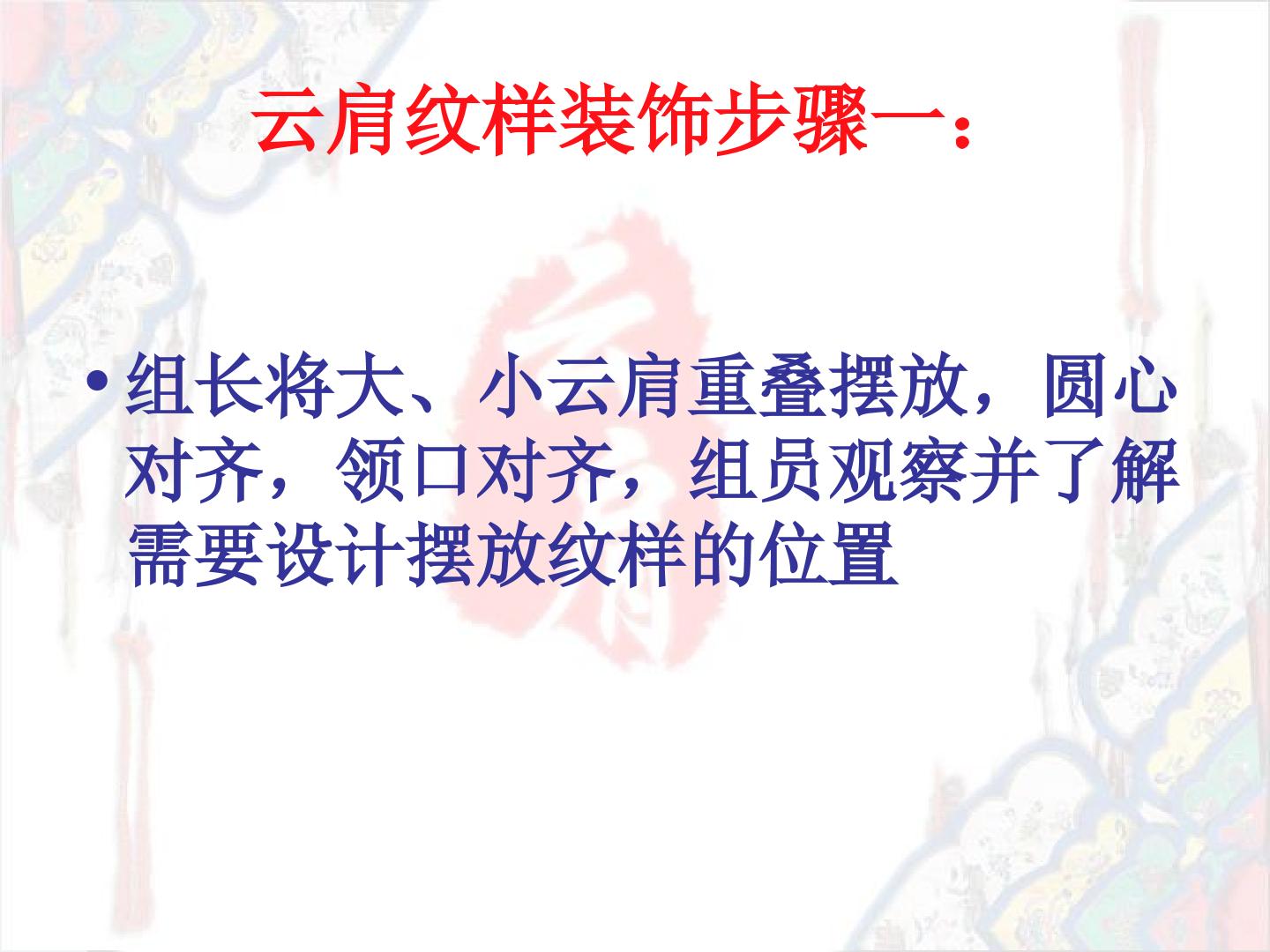 云肩纹样装饰步骤一：

• 组长将大、小云肩重叠摆放，圆心对齐，领口对齐，组员观察并了解需要设计摆放纹样的位置